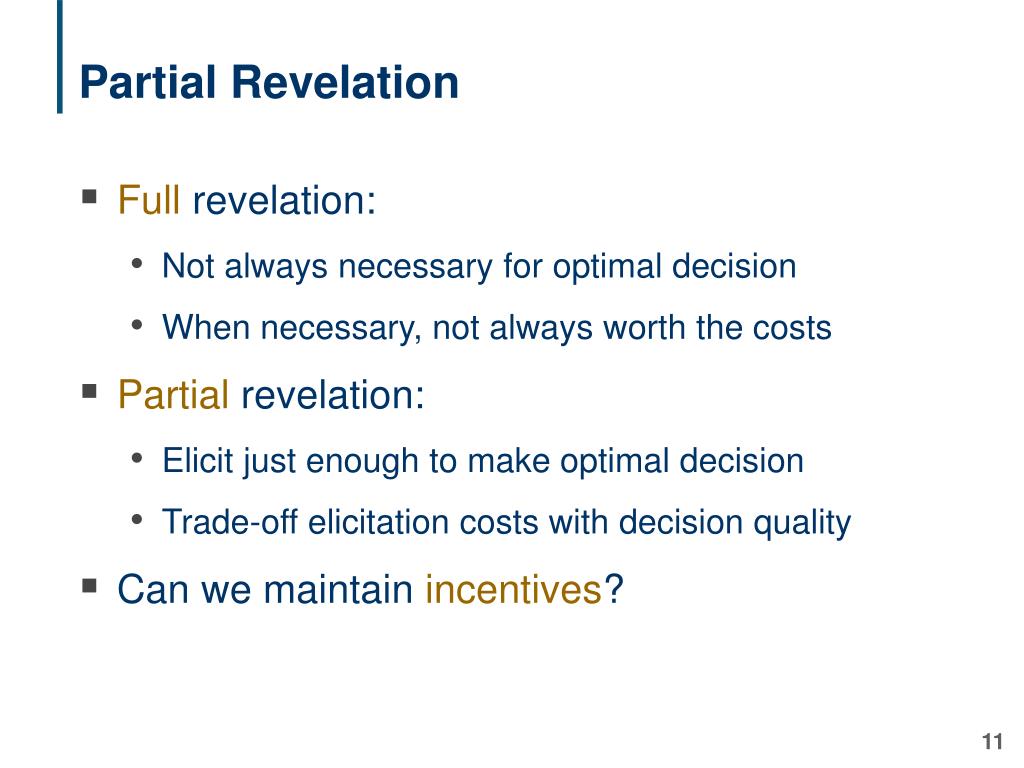 Partial Revelation

▪ Full revelation:

• Not always necessary for optimal decision

• When necessary, not always worth the costs

▪ Partial revelation:

• Elicit just enough to make optimal decision

• Trade-off elicitation costs with decision quality

▪ Can we maintain incentives?

11